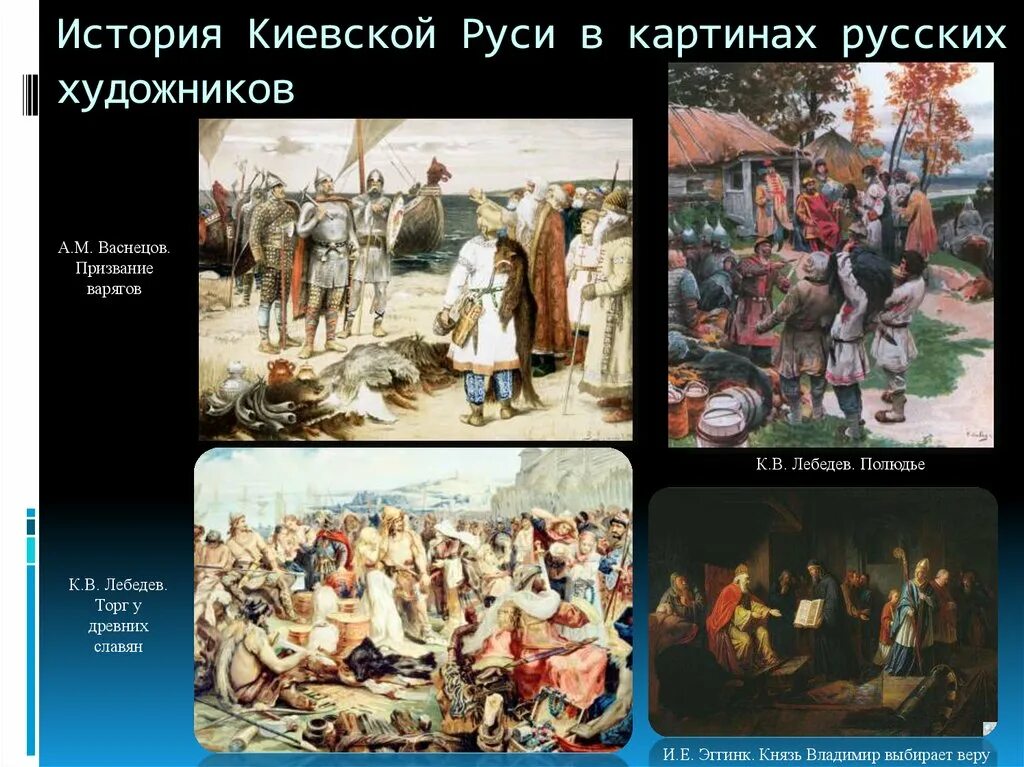 История Киевской Руси в картинах русских художников

А.М. Васнецов. Призвание варягов

К.В. Лебедев. Полюдье

К.В. Лебедев. Торг у древних славян

И.Е. Эггинк. Князь Владимир выбирает веру